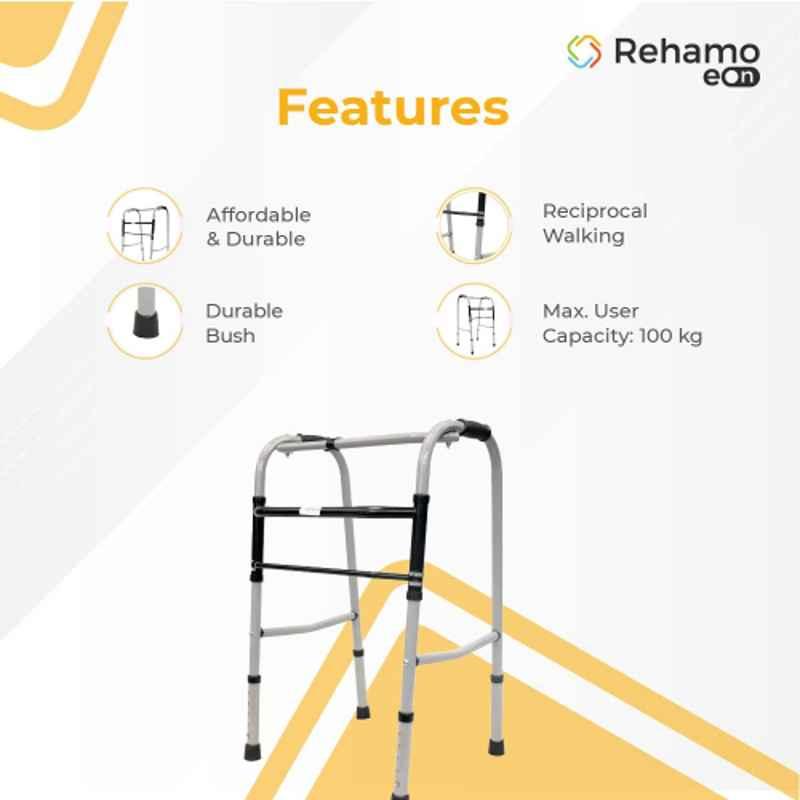 Rehamo
eon

Features

Affordable & Durable

Reciprocal Walking

Durable Bush

Max. User Capacity: 100 kg